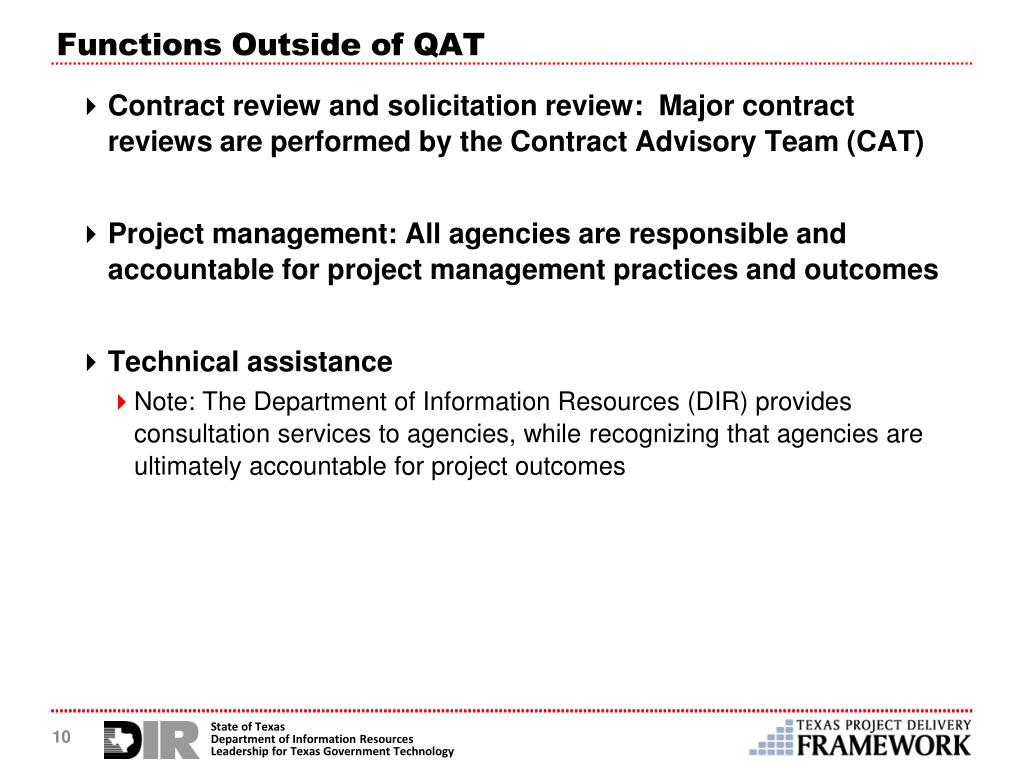 Functions Outside of QAT

Contract review and solicitation review: Major contract reviews are performed by the Contract Advisory Team (CAT)

Project management: All agencies are responsible and accountable for project management practices and outcomes

Technical assistance

Note: The Department of Information Resources (DIR) provides consultation services to agencies, while recognizing that agencies are ultimately accountable for project outcomes

10

DIR

State of Texas
Department of Information Resources
Leadership for Texas Government Technology

TEXAS PROJECT DELIVERY
FRAMEWORK